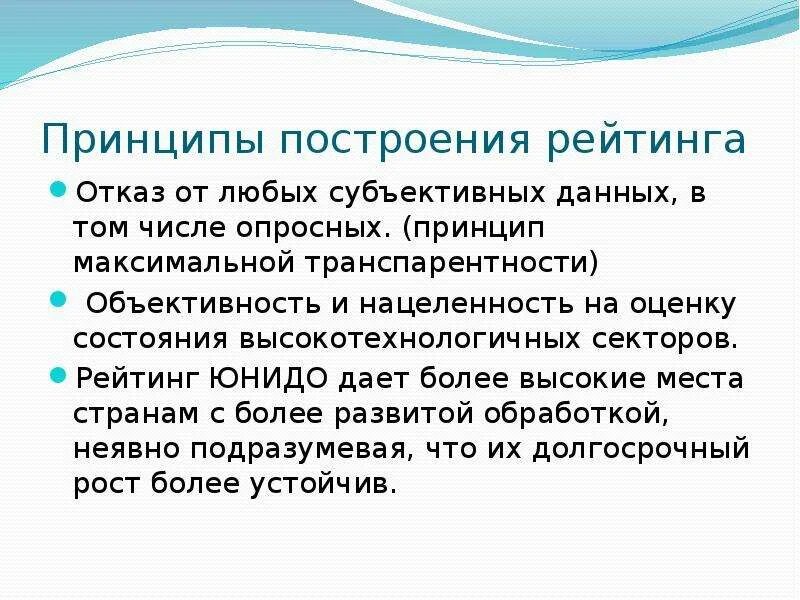 Принципы построения рейтинга

Отказ от любых субъективных данных, в том числе опросных. (принцип максимальной транспарентности)

Объективность и нацеленность на оценку состояния высокотехнологичных секторов.

Рейтинг ЮНИДО дает более высокие места странам с более развитой обработкой, неявно подразумевая, что их долгосрочный рост более устойчив.